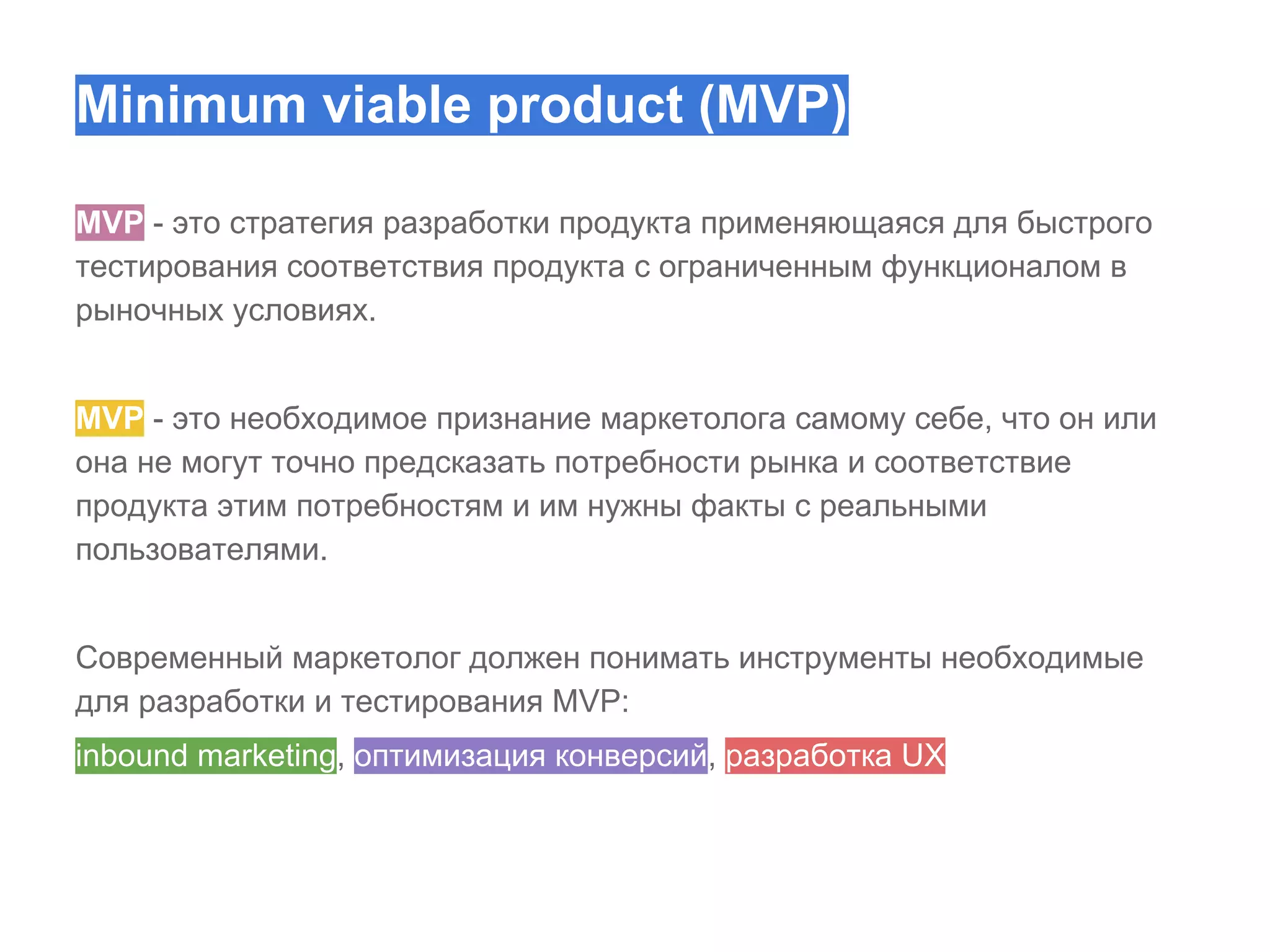 Minimum viable product (MVP)

MVP - это стратегия разработки продукта применяющаяся для быстрого тестирования соответствия продукта с ограниченным функционалом в рыночных условиях.

MVP - это необходимое признание маркетолога самому себе, что он или она не могут точно предсказать потребности рынка и соответствие продукта этим потребностям и им нужны факты с реальными пользователями.

Современный маркетолог должен понимать инструменты необходимые для разработки и тестирования MVP:

inbound marketing, оптимизация конверсий, разработка UX